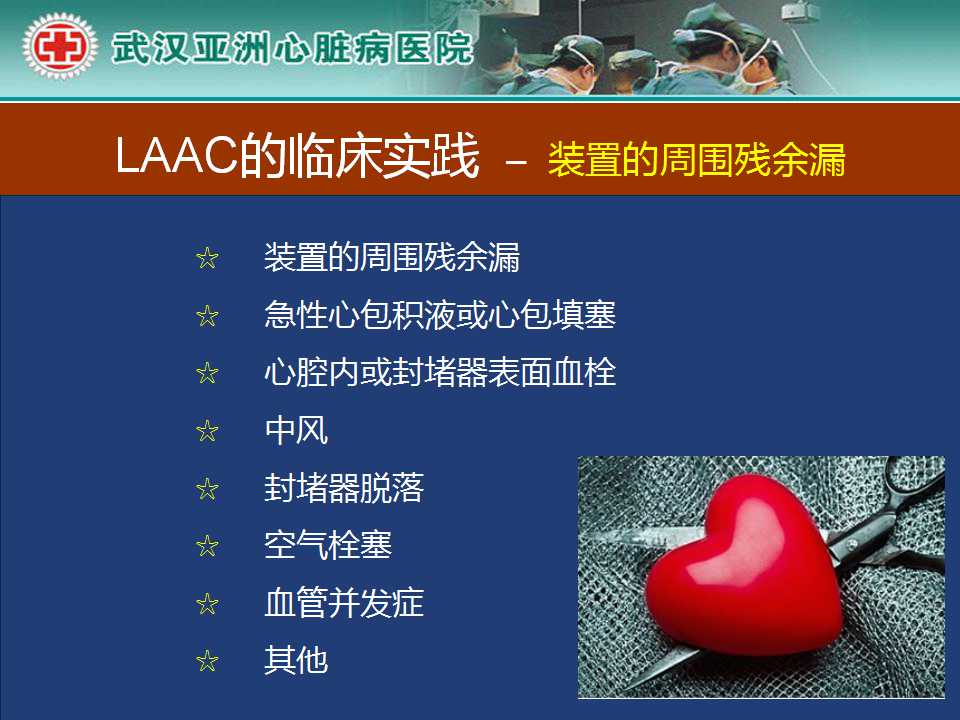 武汉亚洲心脏病医院

LAAC的临床实践 – 装置的周围残余漏

☆ 装置的周围残余漏
☆ 急性心包积液或心包填塞
☆ 心腔内或封堵器表面血栓
☆ 中风
☆ 封堵器脱落
☆ 空气栓塞
☆ 血管并发症
☆ 其他